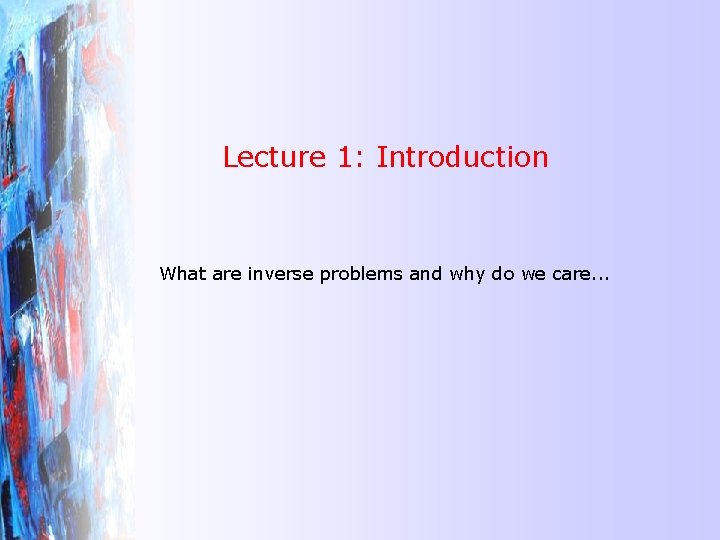 Lecture 1: Introduction

What are inverse problems and why do we care...